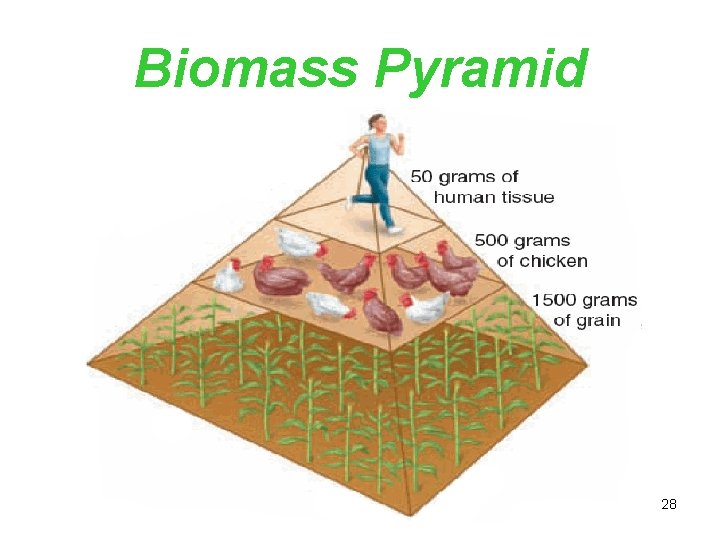 Biomass Pyramid

50 grams of human tissue

500 grams of chicken

1500 grams of grain

28